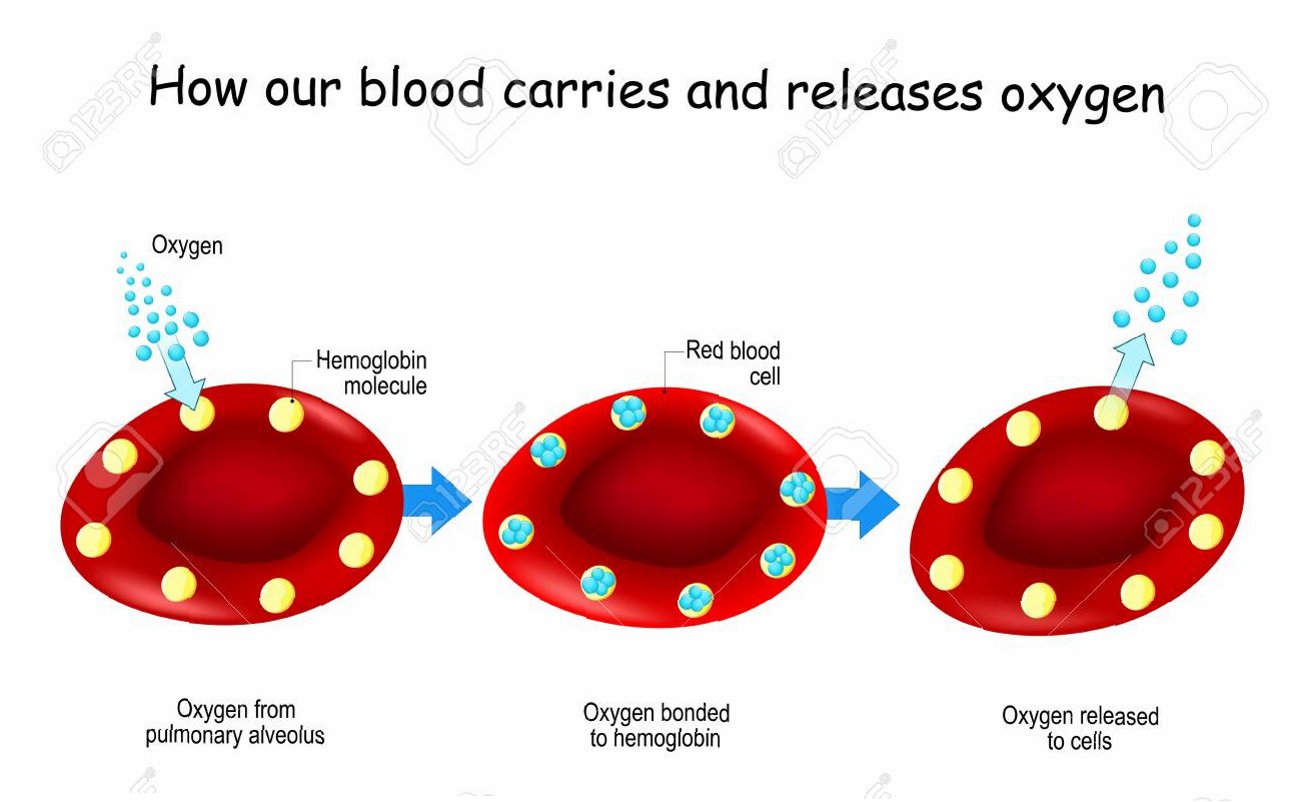 How our blood carries and releases oxygen

Oxygen

Hemoglobin molecule

Red blood cell

Oxygen from pulmonary alveolus

Oxygen bonded to hemoglobin

Oxygen released to cells

123RF